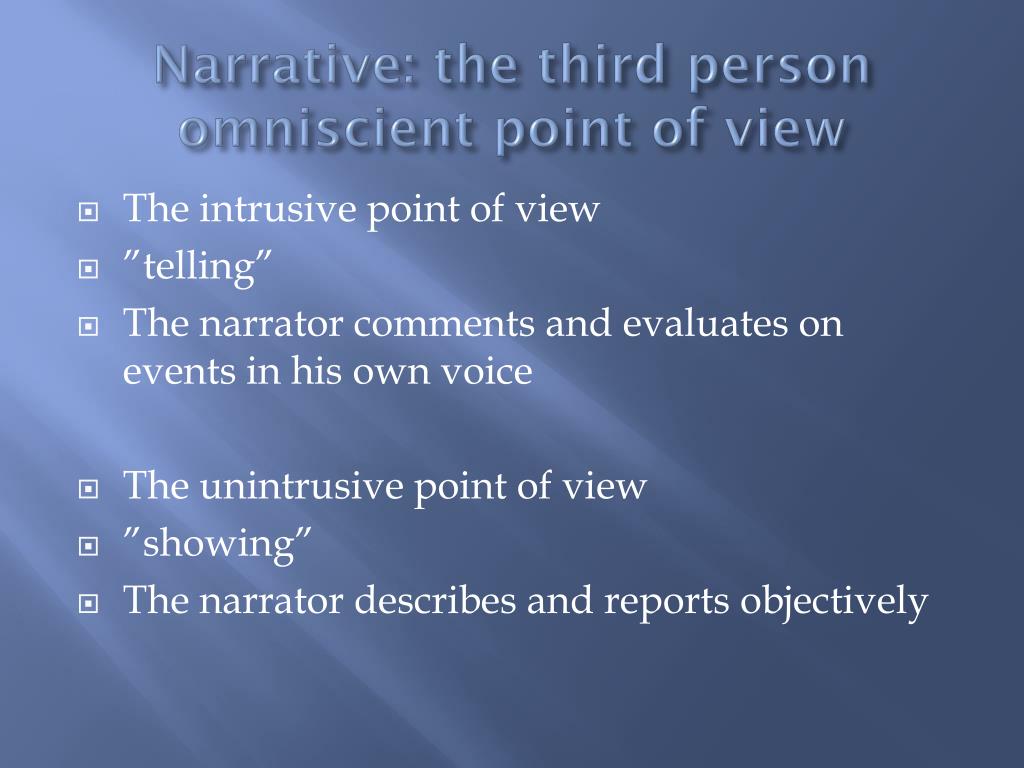 Narrative: the third person omniscient point of view

The intrusive point of view
”telling”
The narrator comments and evaluates on events in his own voice

The unintrusive point of view
”showing”
The narrator describes and reports objectively